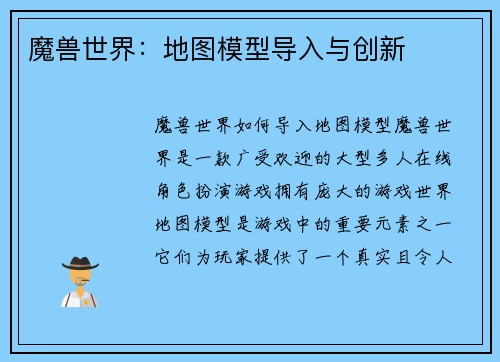 魔兽世界：地图模型导入与创新

魔兽世界如何导入地图模型魔兽世界是一款广受欢迎的大型多人在线角色扮演游戏拥有庞大的游戏世界地图模型是游戏中的重要元素之一它们为玩家提供了一个真实且令人